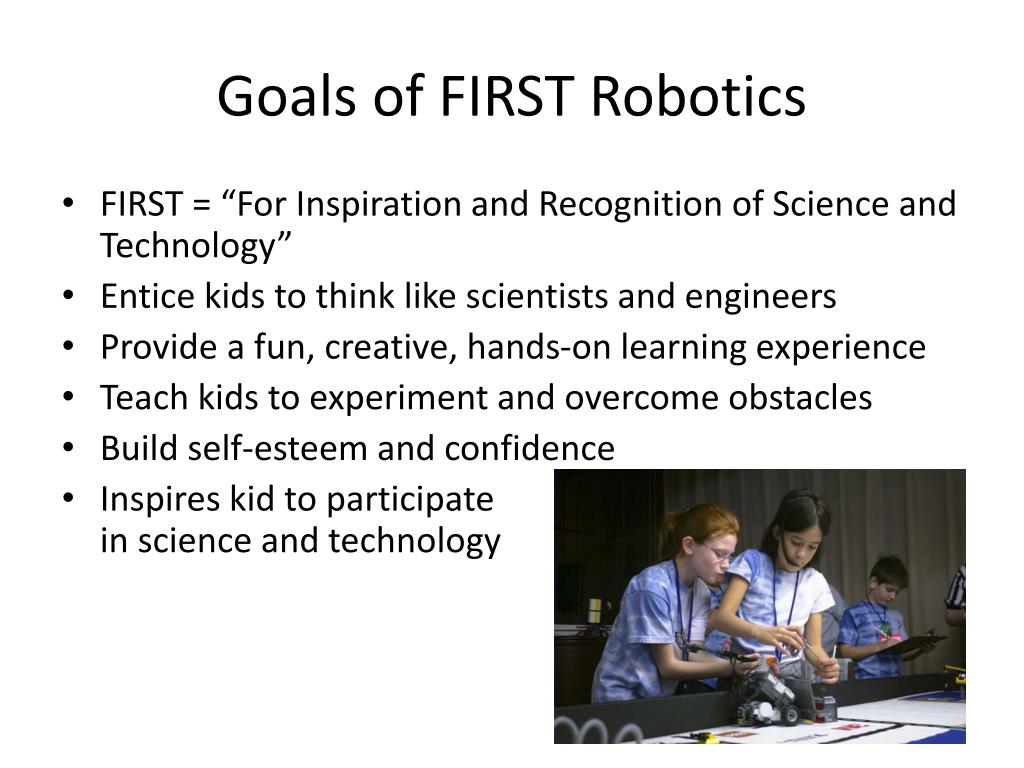 Goals of FIRST Robotics

• FIRST = “For Inspiration and Recognition of Science and Technology”
• Entice kids to think like scientists and engineers
• Provide a fun, creative, hands-on learning experience
• Teach kids to experiment and overcome obstacles
• Build self-esteem and confidence
• Inspires kid to participate in science and technology